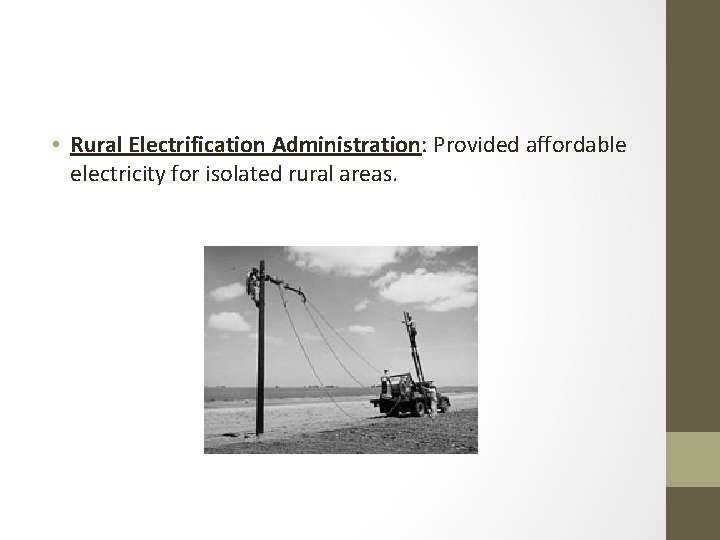 • Rural Electrification Administration: Provided affordable electricity for isolated rural areas.